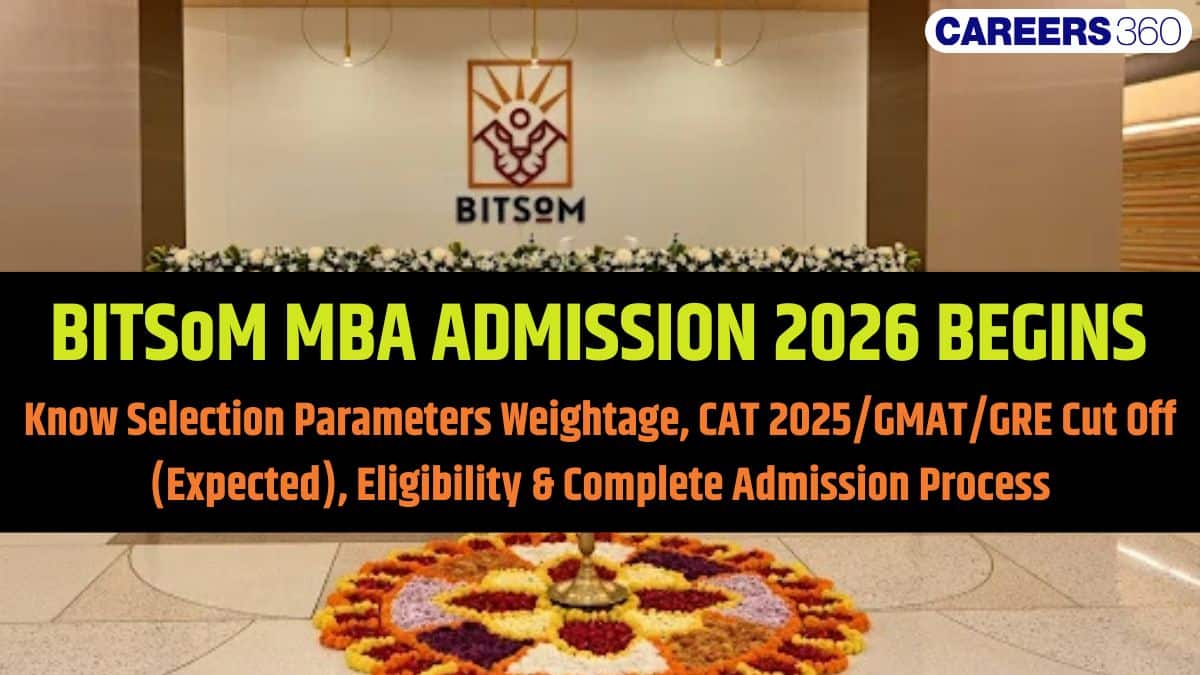 CAREERS360

BITSoM

BITSoM MBA ADMISSION 2026 BEGINS

Know Selection Parameters Weightage, CAT 2025/GMAT/GRE Cut Off (Expected), Eligibility & Complete Admission Process